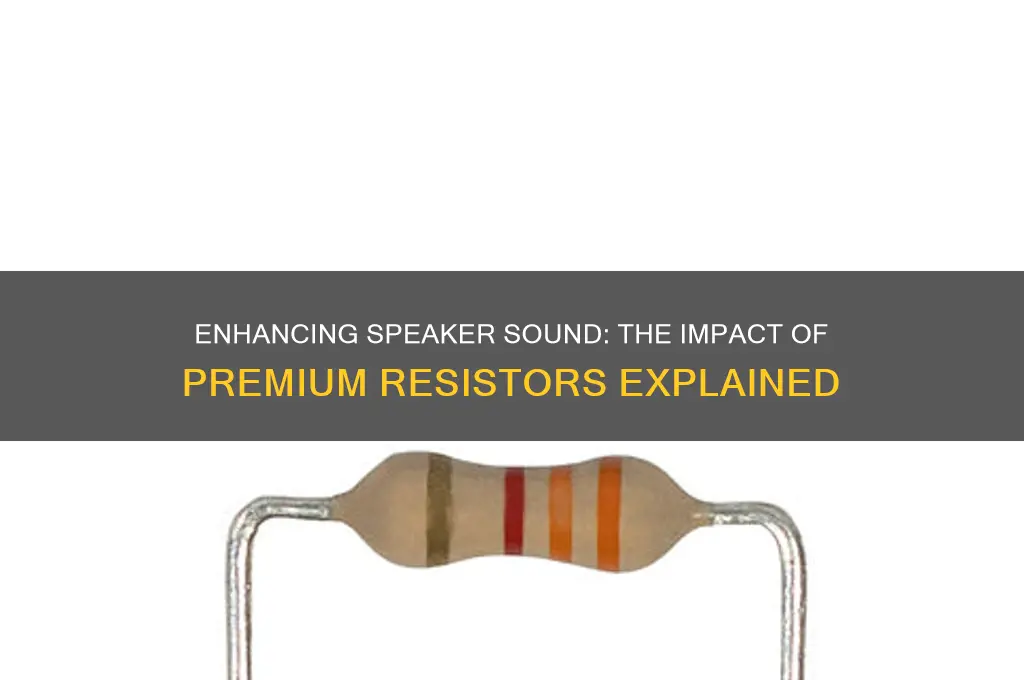 ENHANCING SPEAKER SOUND: THE IMPACT OF PREMIUM RESISTORS EXPLAINED